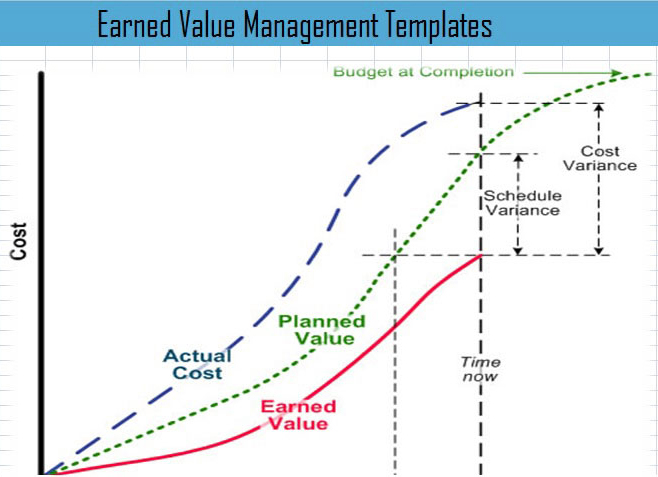 Earned Value Management Templates

Budget at Completion

Cost Variance

Schedule Variance

Cost

Planned Value

Actual Cost

Earned Value

Time now